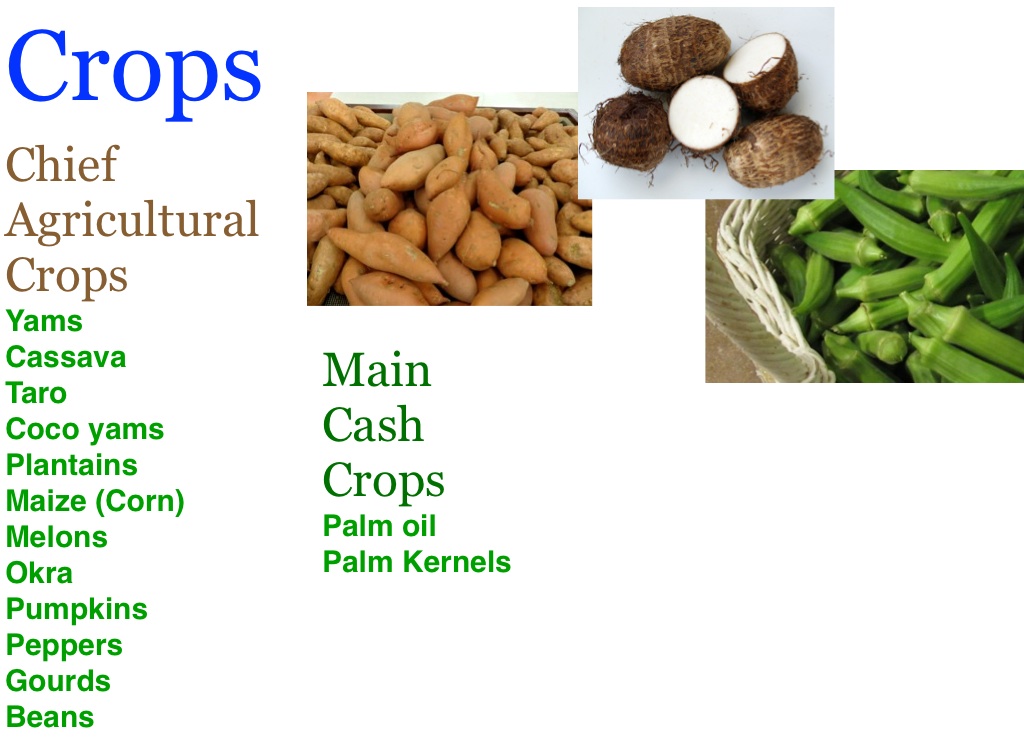 Crops

Chief Agricultural Crops

Yams
Cassava
Taro
Coco yams
Plantains
Maize (Corn)
Melons
Okra
Pumpkins
Peppers
Gourds
Beans

Main Cash Crops

Palm oil
Palm Kernels